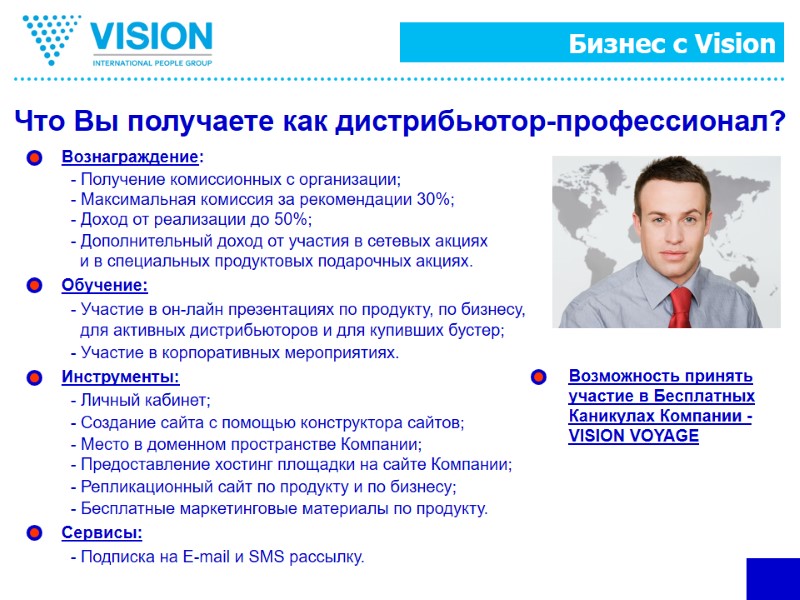 VISION
INTERNATIONAL PEOPLE GROUP

Бизнес с Vision

Что Вы получаете как дистрибьютор-профессионал?

Вознаграждение:
- Получение комиссионных с организации;
- Максимальная комиссия за рекомендации 30%;
- Доход от реализации до 50%;
- Дополнительный доход от участия в сетевых акциях и в специальных продуктовых подарочных акциях.

Обучение:
- Участие в он-лайн презентациях по продукту, по бизнесу, для активных дистрибьюторов и для купивших бустер;
- Участие в корпоративных мероприятиях.

Инструменты:
- Личный кабинет;
- Создание сайта с помощью конструктора сайтов;
- Место в доменном пространстве Компании;
- Предоставление хостинг площадки на сайте Компании;
- Репликационный сайт по продукту и по бизнесу;
- Бесплатные маркетинговые материалы по продукту.

Сервисы:
- Подписка на E-mail и SMS рассылку.

Возможность принять участие в Бесплатных Каникулах Компании - VISION VOYAGE